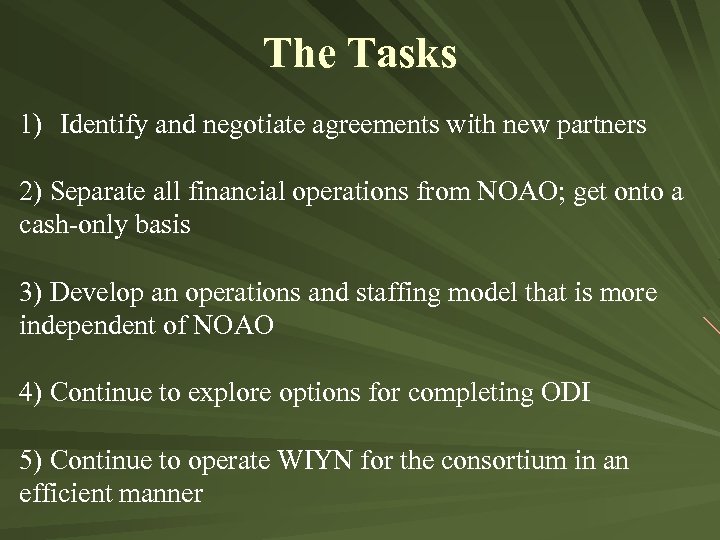 The Tasks

1) Identify and negotiate agreements with new partners

2) Separate all financial operations from NOAO; get onto a cash-only basis

3) Develop an operations and staffing model that is more independent of NOAO

4) Continue to explore options for completing ODI

5) Continue to operate WIYN for the consortium in an efficient manner